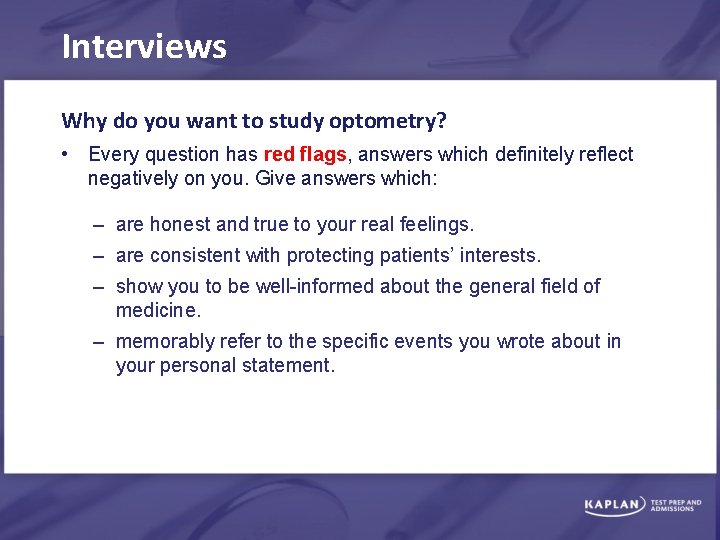 Interviews

Why do you want to study optometry?

• Every question has red flags, answers which definitely reflect negatively on you. Give answers which:

– are honest and true to your real feelings.
– are consistent with protecting patients' interests.
– show you to be well-informed about the general field of medicine.
– memorably refer to the specific events you wrote about in your personal statement.

KAPLAN TEST PREP AND ADMISSIONS